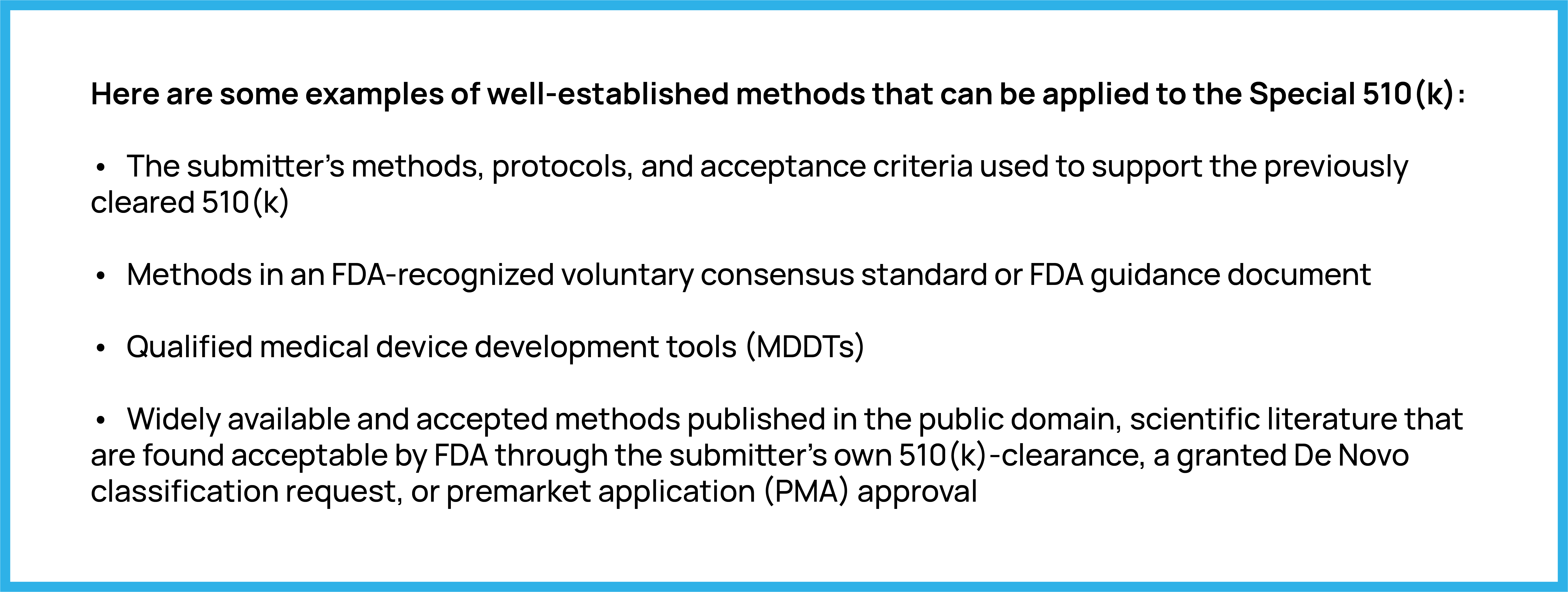 Here are some examples of well-established methods that can be applied to the Special 510(k):

• The submitter's methods, protocols, and acceptance criteria used to support the previously cleared 510(k)

• Methods in an FDA-recognized voluntary consensus standard or FDA guidance document

• Qualified medical device development tools (MDDTs)

• Widely available and accepted methods published in the public domain, scientific literature that are found acceptable by FDA through the submitter's own 510(k)-clearance, a granted De Novo classification request, or premarket application (PMA) approval